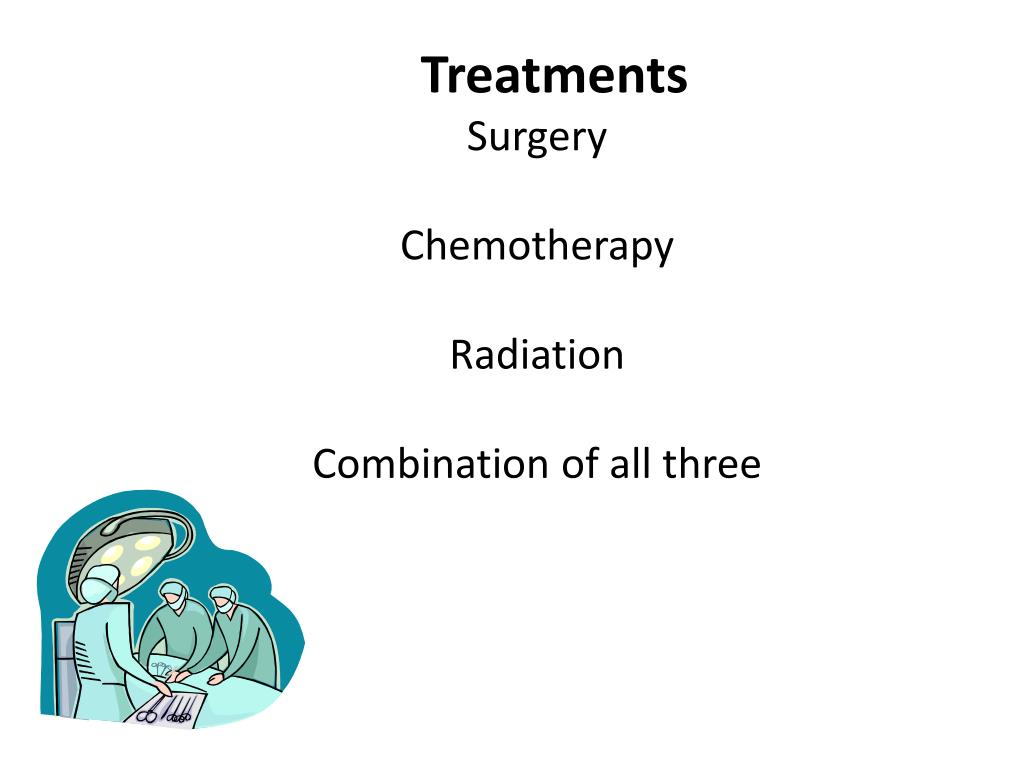 Treatments

Surgery

Chemotherapy

Radiation

Combination of all three